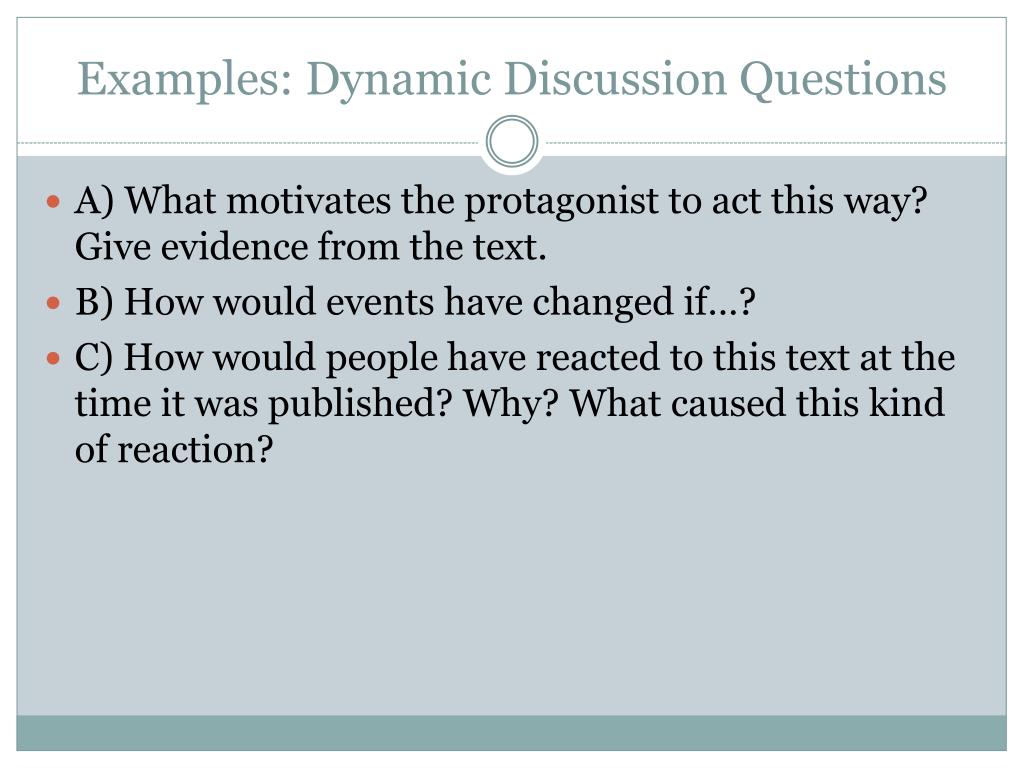 Examples: Dynamic Discussion Questions

- A) What motivates the protagonist to act this way? Give evidence from the text.
- B) How would events have changed if…?
- C) How would people have reacted to this text at the time it was published? Why? What caused this kind of reaction?